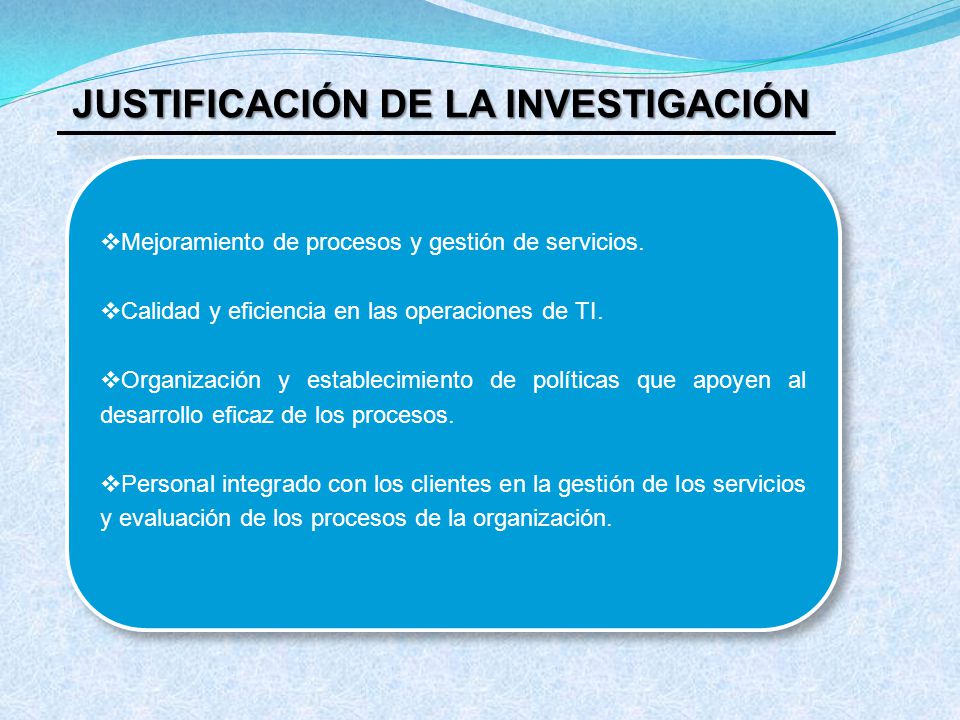 JUSTIFICACIÓN DE LA INVESTIGACIÓN

❖Mejoramiento de procesos y gestión de servicios.

❖Calidad y eficiencia en las operaciones de TI.

❖Organización y establecimiento de políticas que apoyen al desarrollo eficaz de los procesos.

❖Personal integrado con los clientes en la gestión de los servicios y evaluación de los procesos de la organización.